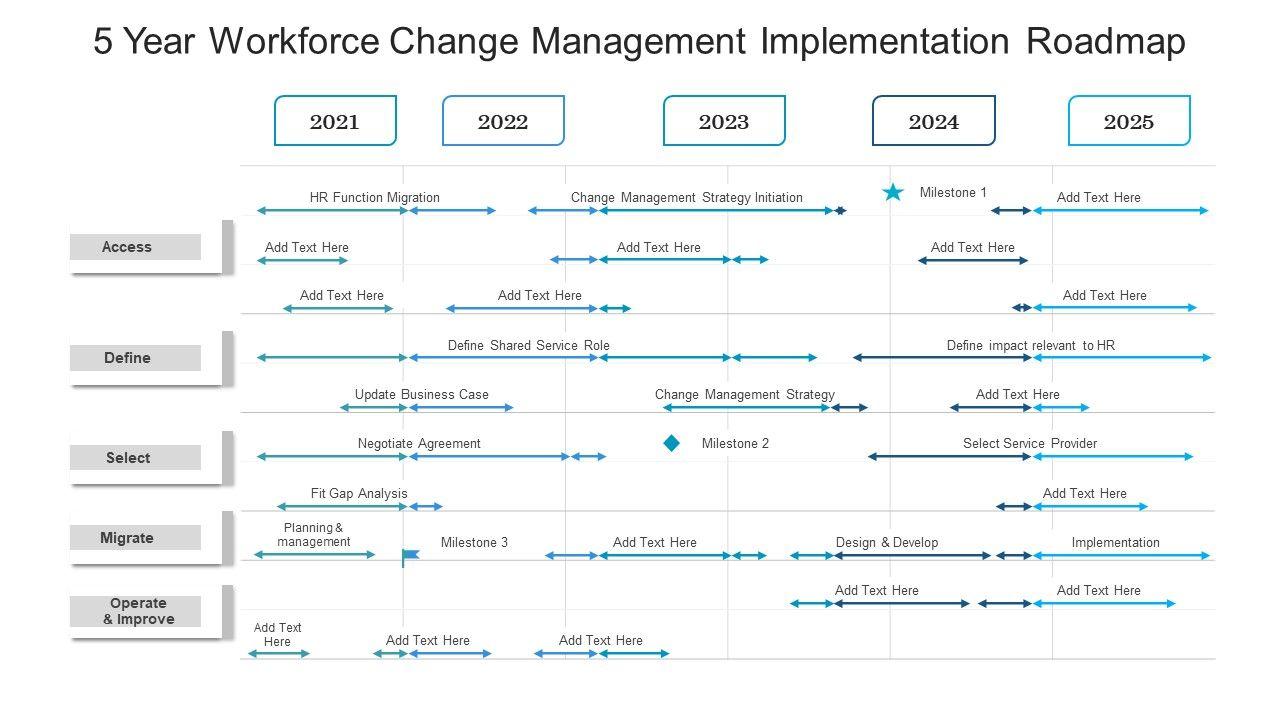 5 Year Workforce Change Management Implementation Roadmap

2021
2022
2023
2024
2025

Access
Define
Select
Migrate
Operate & Improve

HR Function Migration
Change Management Strategy Initiation
Milestone 1
Add Text Here

Add Text Here
Add Text Here
Add Text Here

Add Text Here
Add Text Here
Add Text Here

Define Shared Service Role
Define impact relevant to HR

Update Business Case
Change Management Strategy
Add Text Here

Negotiate Agreement
Milestone 2
Select Service Provider

Fit Gap Analysis
Add Text Here

Planning & management
Milestone 3
Add Text Here
Design & Develop
Implementation

Add Text Here
Add Text Here

Add Text Here
Add Text Here
Add Text Here